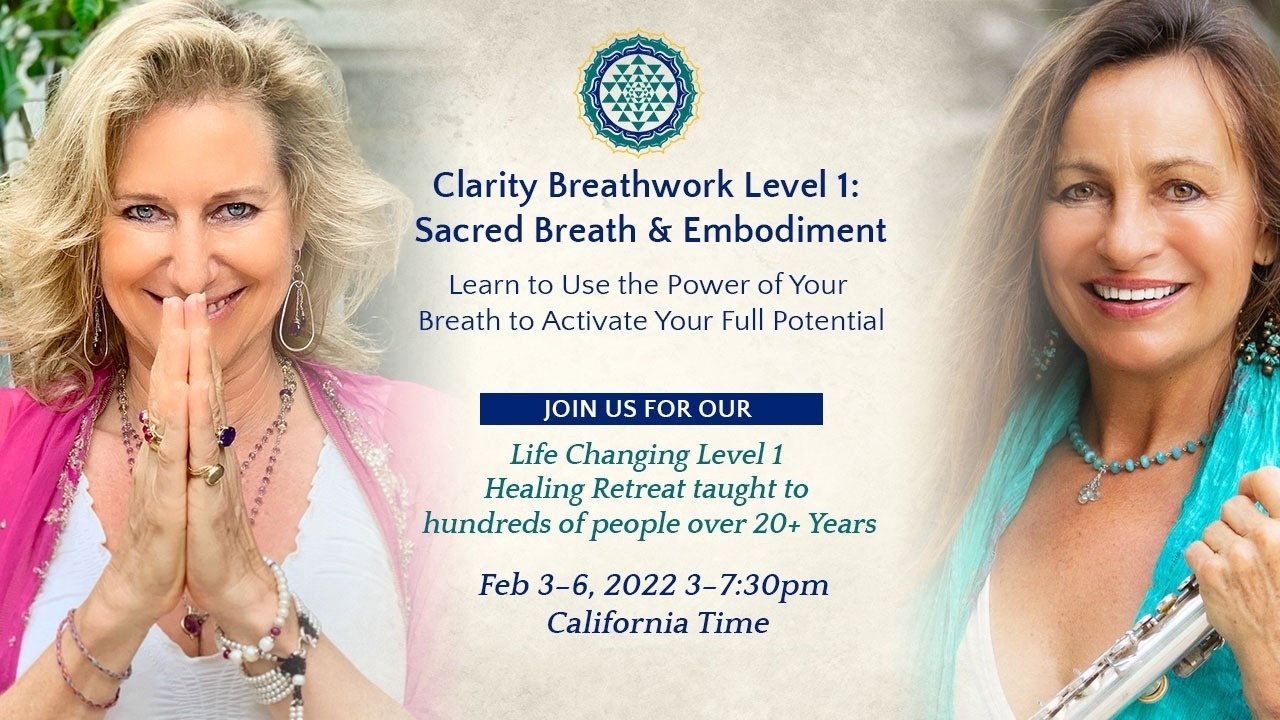 Clarity Breathwork Level 1:
Sacred Breath & Embodiment

Learn to Use the Power of Your Breath to Activate Your Full Potential

JOIN US FOR OUR

Life Changing Level 1 Healing Retreat taught to hundreds of people over 20+ Years

Feb 3–6, 2022 3–7:30pm
California Time